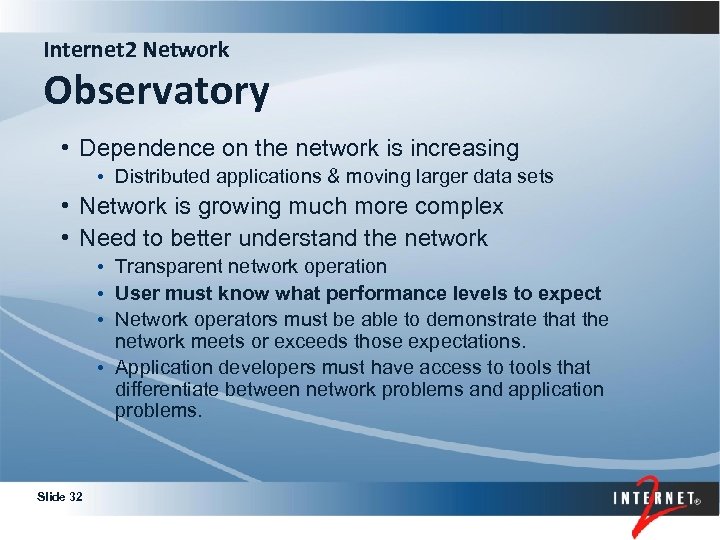 Internet2 Network
Observatory

• Dependence on the network is increasing
  • Distributed applications & moving larger data sets
• Network is growing much more complex
• Need to better understand the network
  • Transparent network operation
  • User must know what performance levels to expect
  • Network operators must be able to demonstrate that the network meets or exceeds those expectations.
  • Application developers must have access to tools that differentiate between network problems and application problems.

Slide 32

INTERNET® 2